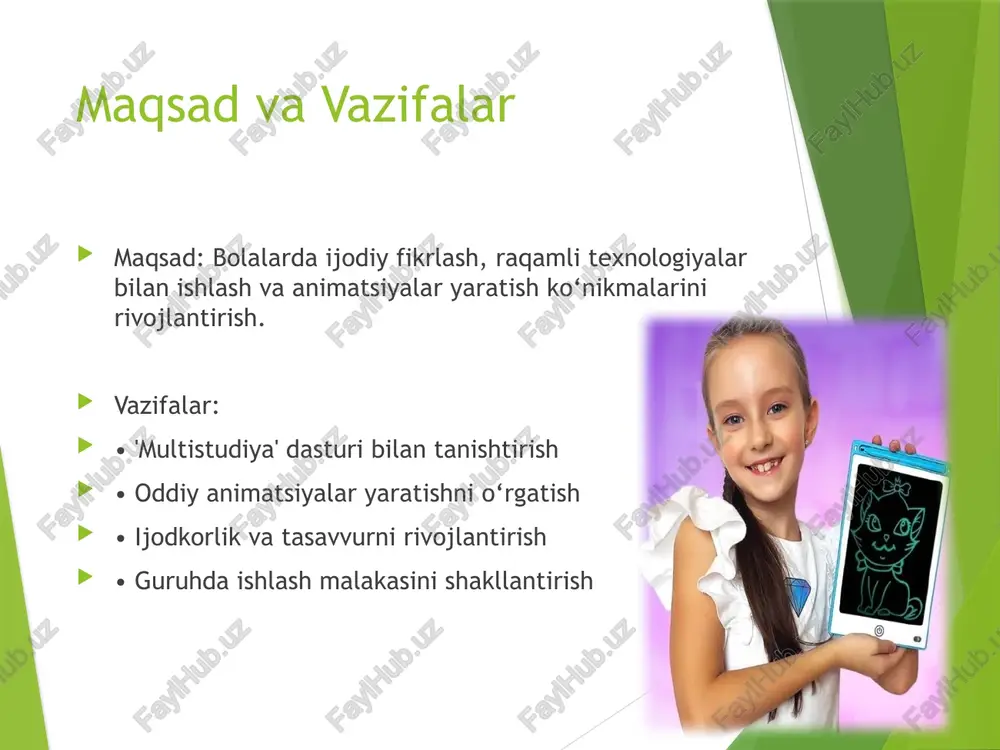 Maqsad va Vazifalar

Maqsad: Bolalarda ijodiy fikrlash, raqamli texnologiyalar bilan ishlash va animatsiyalar yaratish ko‘nikmalarini rivojlantirish.

Vazifalar:

• 'Multistudiya' dasturi bilan tanishtirish

• Oddiy animatsiyalar yaratishni o‘rgatish

• Ijodkorlik va tasavvurni rivojlantirish

• Guruhda ishlash malakasini shakllantirish

FaylHub.uz